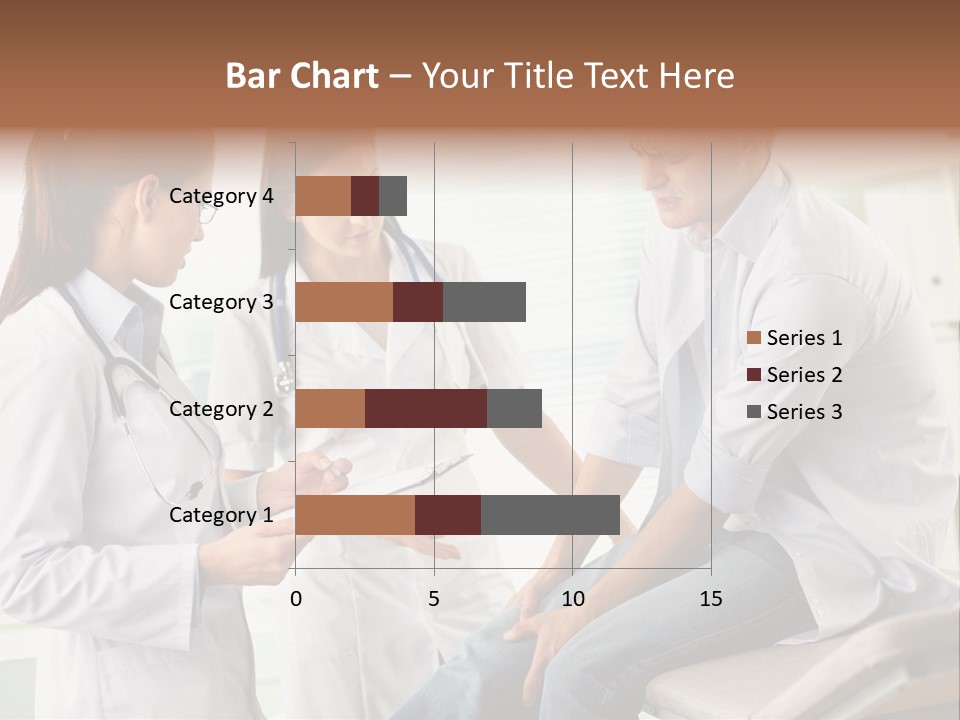 Bar Chart – Your Title Text Here

Category 4
Category 3
Category 2
Category 1

0
5
10
15

Series 1
Series 2
Series 3